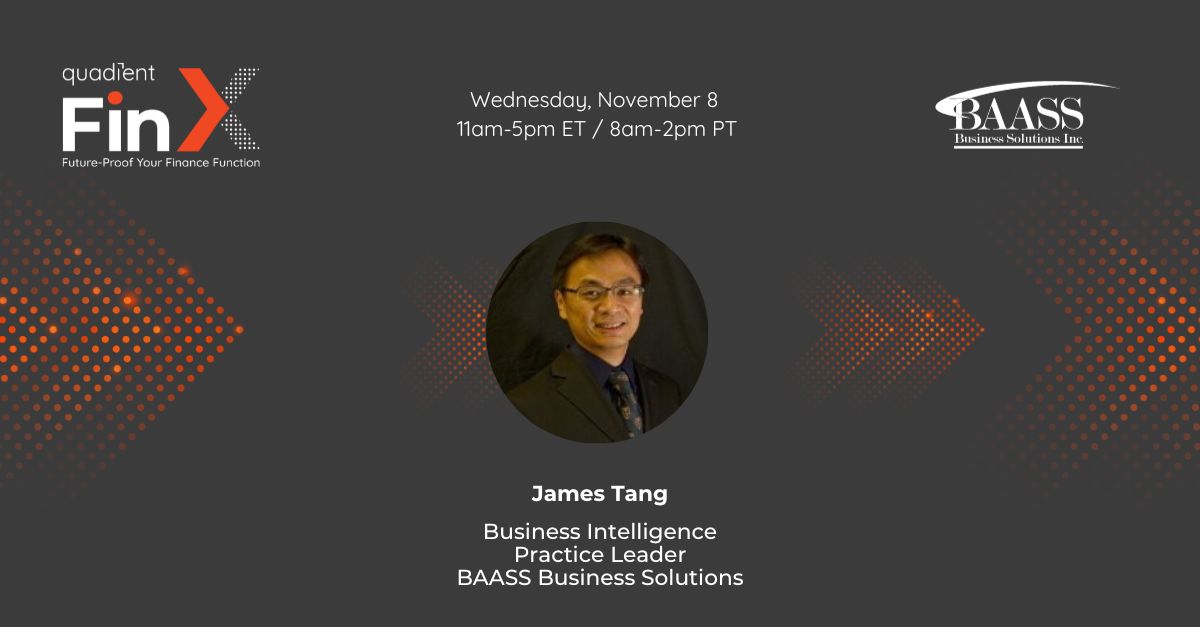 quadient
FinX
Future-Proof Your Finance Function

Wednesday, November 8
11am-5pm ET / 8am-2pm PT

BAASS
Business Solutions Inc.

James Tang

Business Intelligence
Practice Leader
BAASS Business Solutions